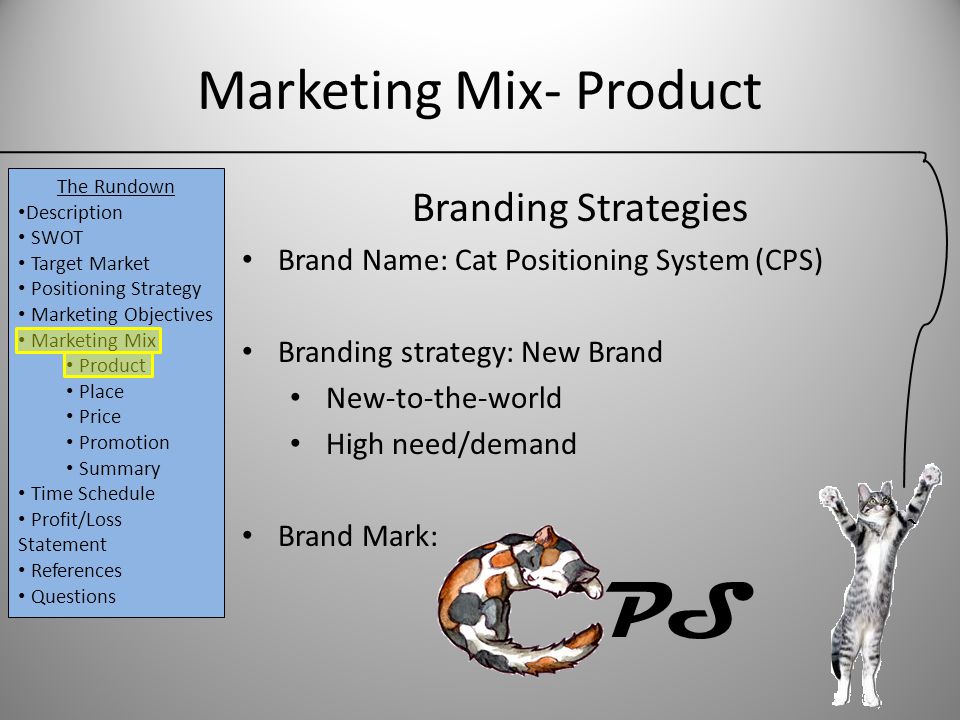 Marketing Mix- Product

The Rundown
•Description
• SWOT
• Target Market
• Positioning Strategy
• Marketing Objectives
• Marketing Mix
• Product
• Place
• Price
• Promotion
• Summary
• Time Schedule
• Profit/Loss Statement
• References
• Questions

Branding Strategies
• Brand Name: Cat Positioning System (CPS)

• Branding strategy: New Brand
• New-to-the-world
• High need/demand

• Brand Mark:

PS